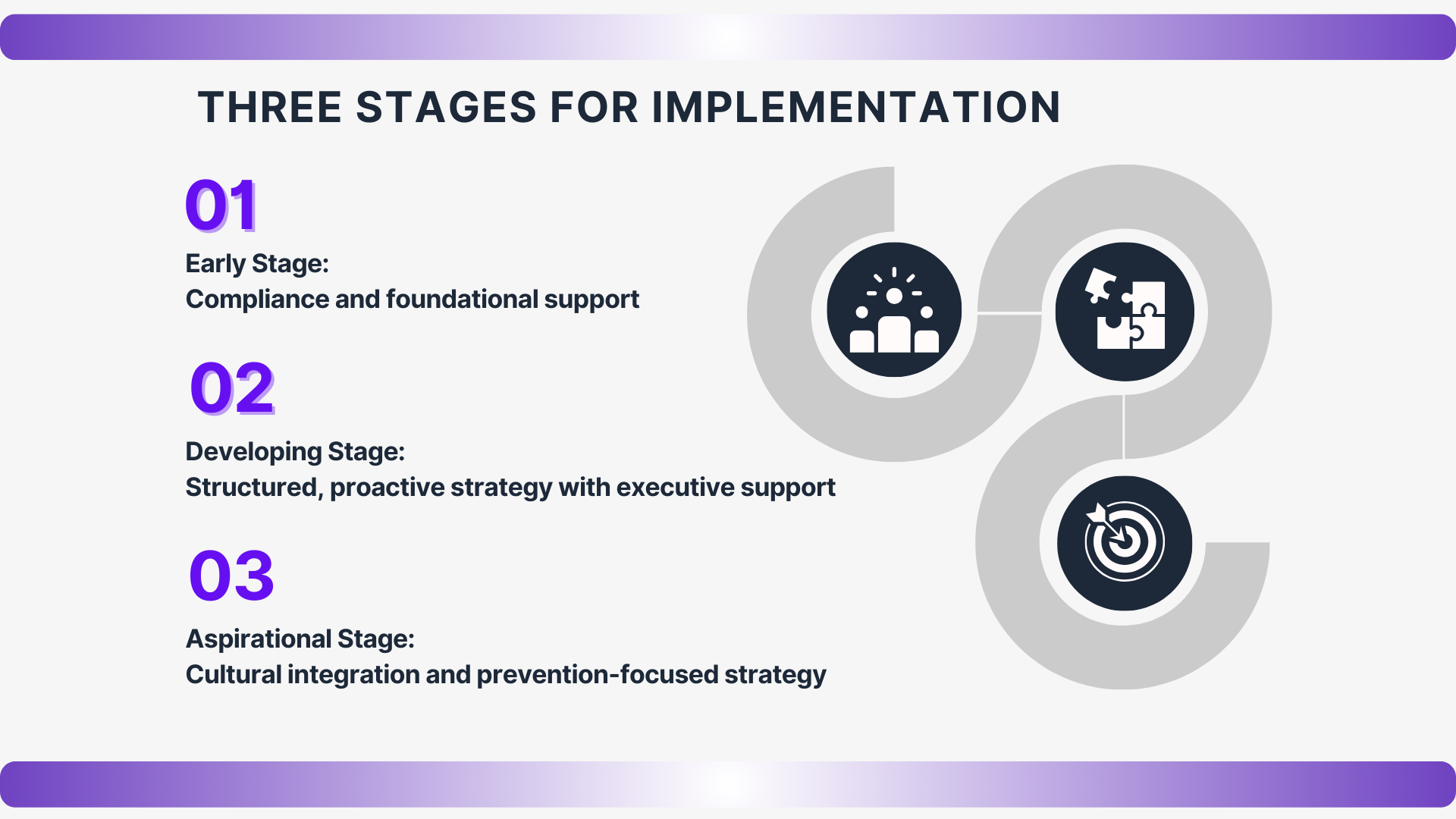 THREE STAGES FOR IMPLEMENTATION

01

Early Stage:
Compliance and foundational support

02

Developing Stage:
Structured, proactive strategy with executive support

03

Aspirational Stage:
Cultural integration and prevention-focused strategy